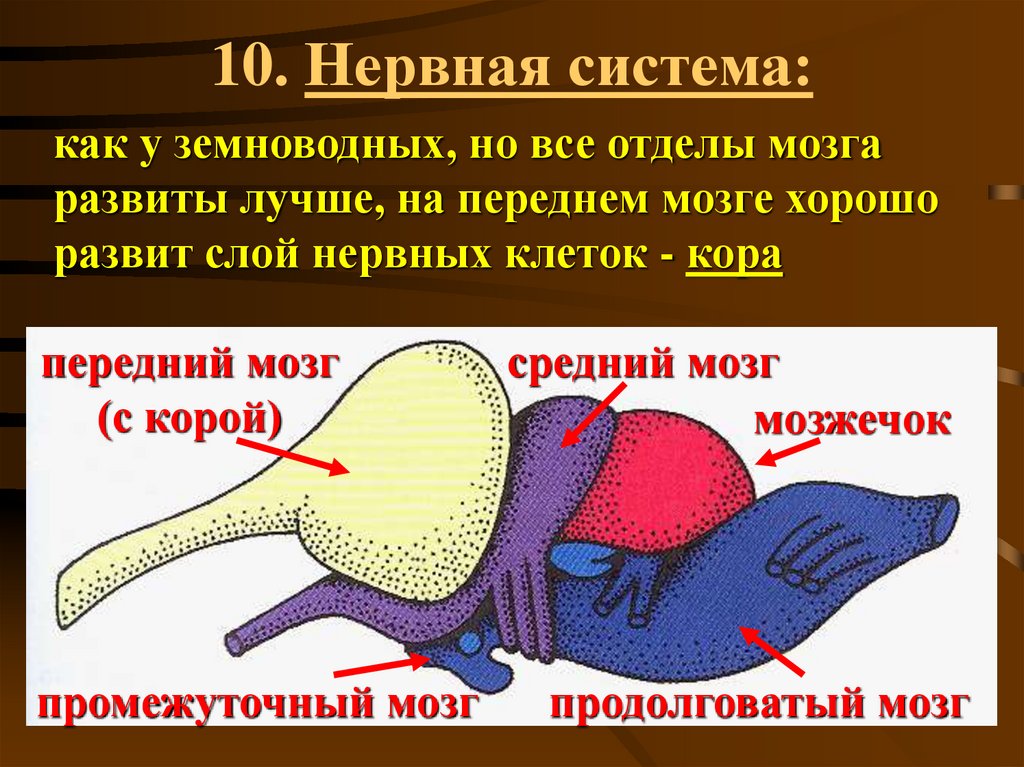 10. Нервная система:

как у земноводных, но все отделы мозга развиты лучше, на переднем мозге хорошо развит слой нервных клеток - кора

передний мозг (с корой)

средний мозг

мозжечок

промежуточный мозг

продолговатый мозг